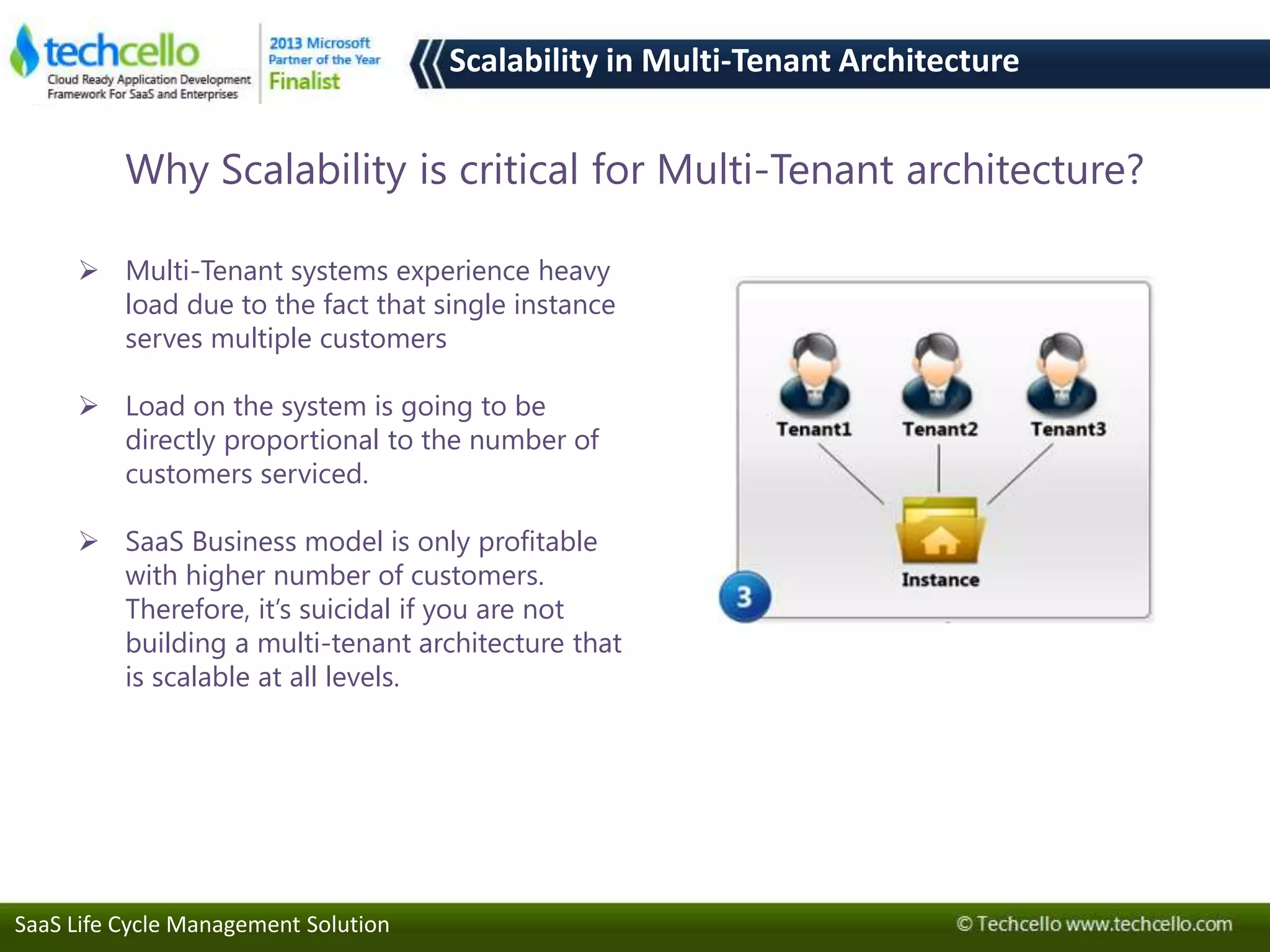 techcello
Cloud Ready Application Development Framework For SaaS and Enterprises

2013 Microsoft Partner of the Year Finalist

Scalability in Multi-Tenant Architecture

Why Scalability is critical for Multi-Tenant architecture?

➢ Multi-Tenant systems experience heavy load due to the fact that single instance serves multiple customers

➢ Load on the system is going to be directly proportional to the number of customers serviced.

➢ SaaS Business model is only profitable with higher number of customers. Therefore, it's suicidal if you are not building a multi-tenant architecture that is scalable at all levels.

Tenant1
Tenant2
Tenant3
Instance
3

SaaS Life Cycle Management Solution

© Techcello www.techcello.com